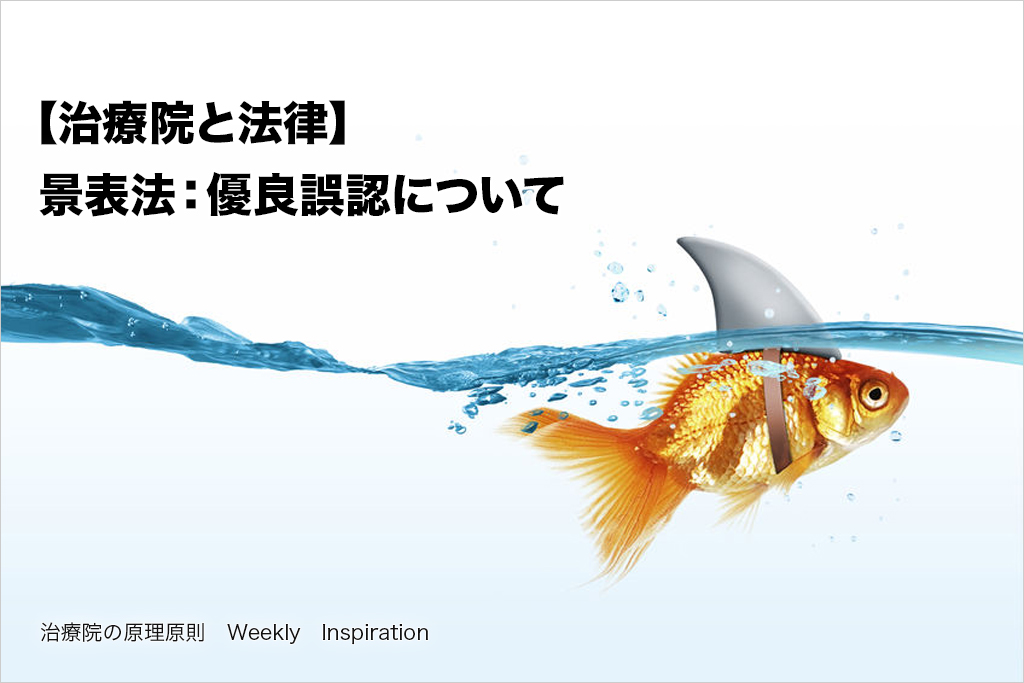 【治療院と法律】
景表法：優良誤認について

治療院の原理原則　Weekly　Inspiration